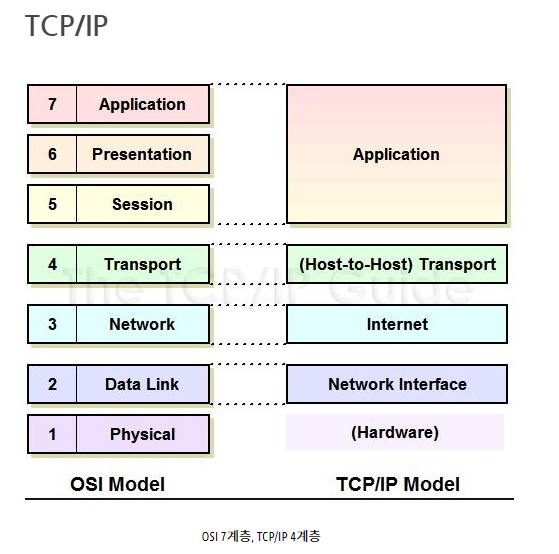 TCP/IP

7 Application
6 Presentation
5 Session
4 Transport
3 Network
2 Data Link
1 Physical

Application
(Host-to-Host) Transport
Internet
Network Interface
(Hardware)

The TCP/IP Guide

OSI Model

TCP/IP Model

OSI 7계층, TCP/IP 4계층